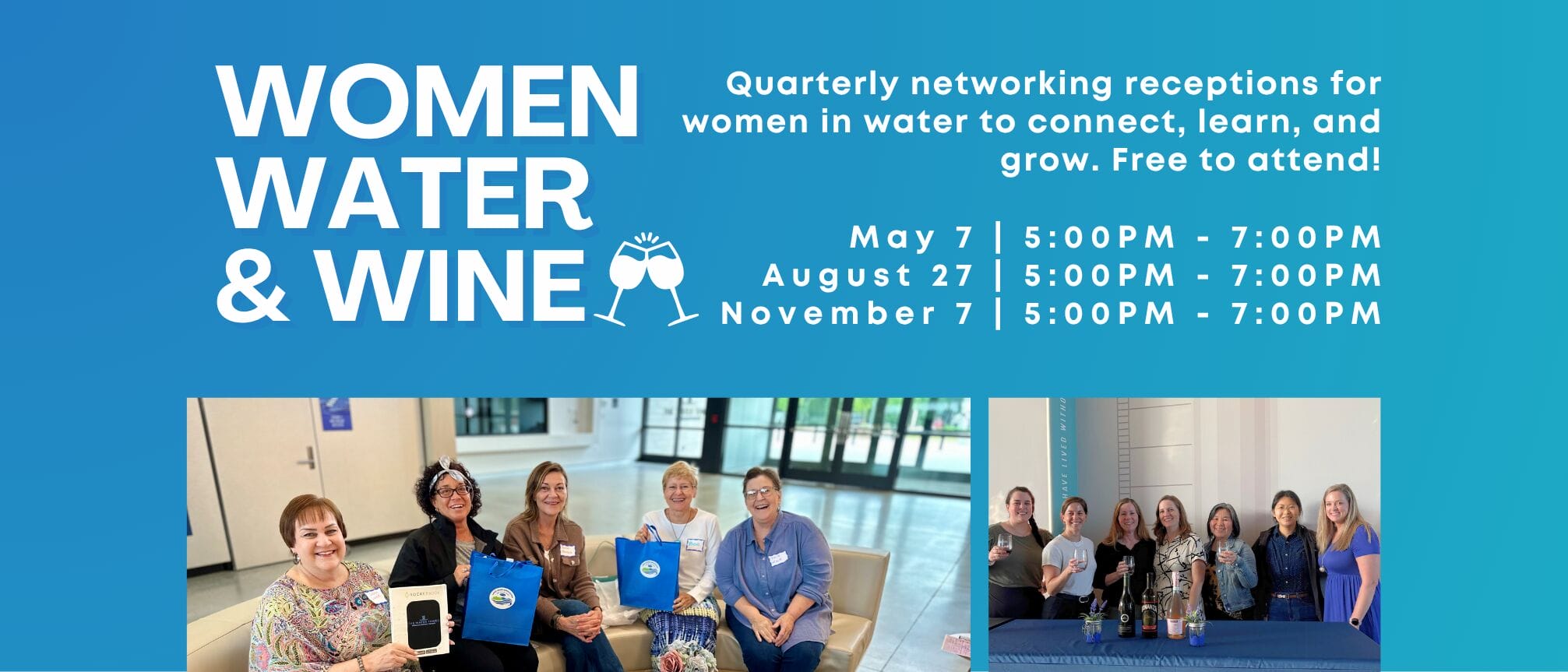 WOMEN WATER & WINE

Quarterly networking receptions for women in water to connect, learn, and grow. Free to attend!

May 7 | 5:00PM - 7:00PM
August 27 | 5:00PM - 7:00PM
November 7 | 5:00PM - 7:00PM

HAVE LIVED WITHO